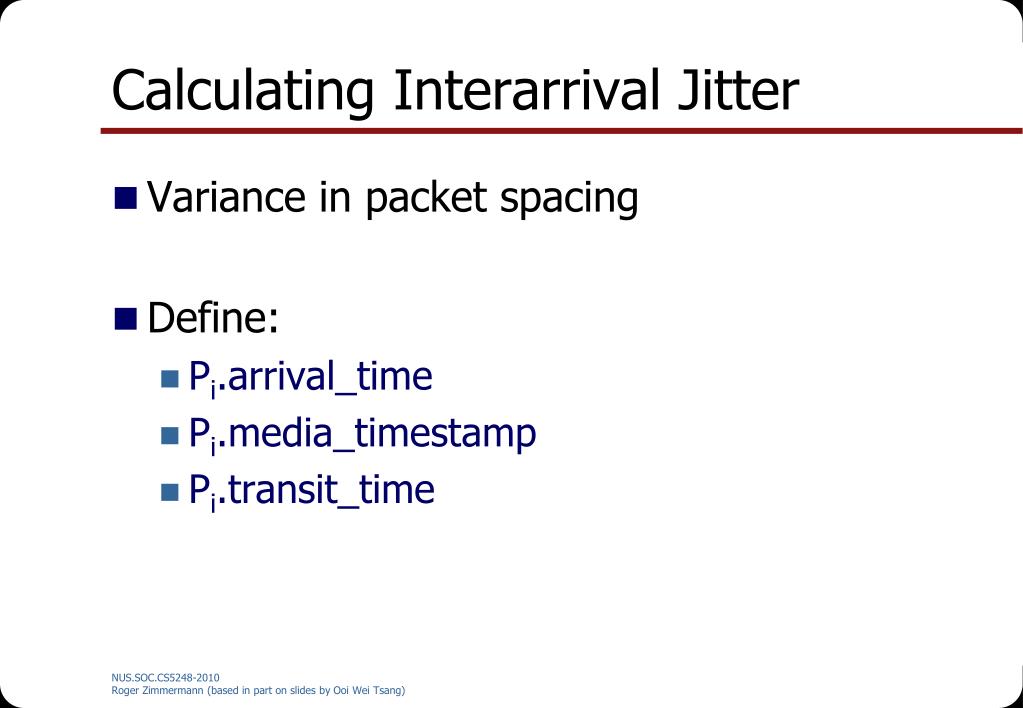 Calculating Interarrival Jitter

Variance in packet spacing

Define:

$P_i$.arrival_time

$P_i$.media_timestamp

$P_i$.transit_time

NUS.SOC.CS5248-2010
Roger Zimmermann (based in part on slides by Ooi Wei Tsang)